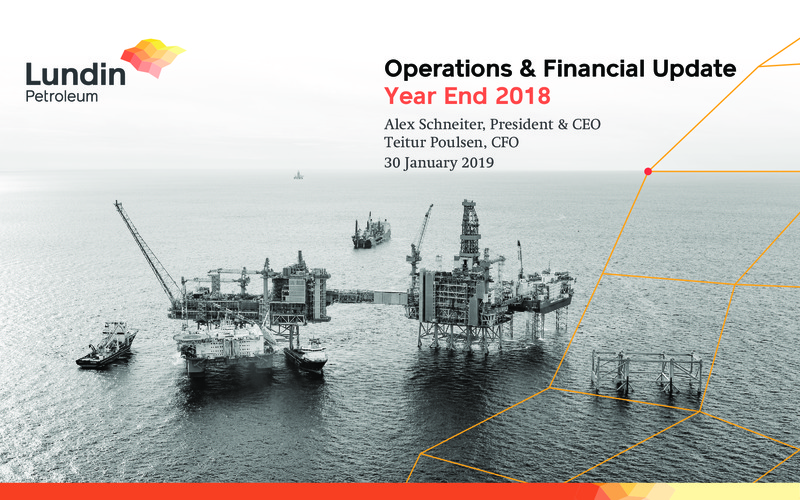 Lundin
Petroleum

Operations & Financial Update
Year End 2018

Alex Schneiter, President & CEO
Teitur Poulsen, CFO
30 January 2019